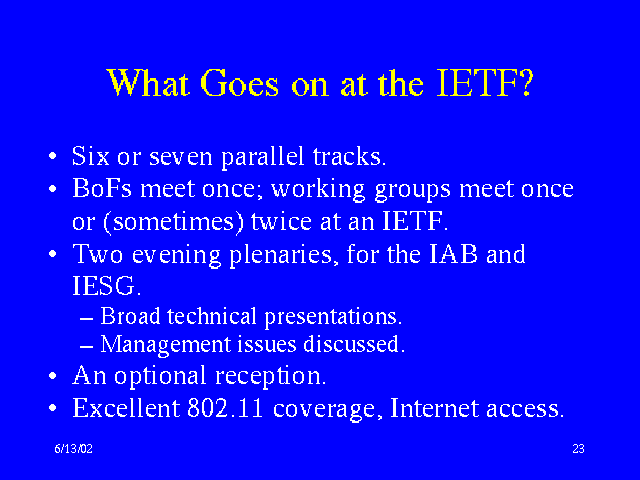 What Goes on at the IETF?

• Six or seven parallel tracks.
• BoFs meet once; working groups meet once or (sometimes) twice at an IETF.
• Two evening plenaries, for the IAB and IESG.
– Broad technical presentations.
– Management issues discussed.
• An optional reception.
• Excellent 802.11 coverage, Internet access.

6/13/02

23